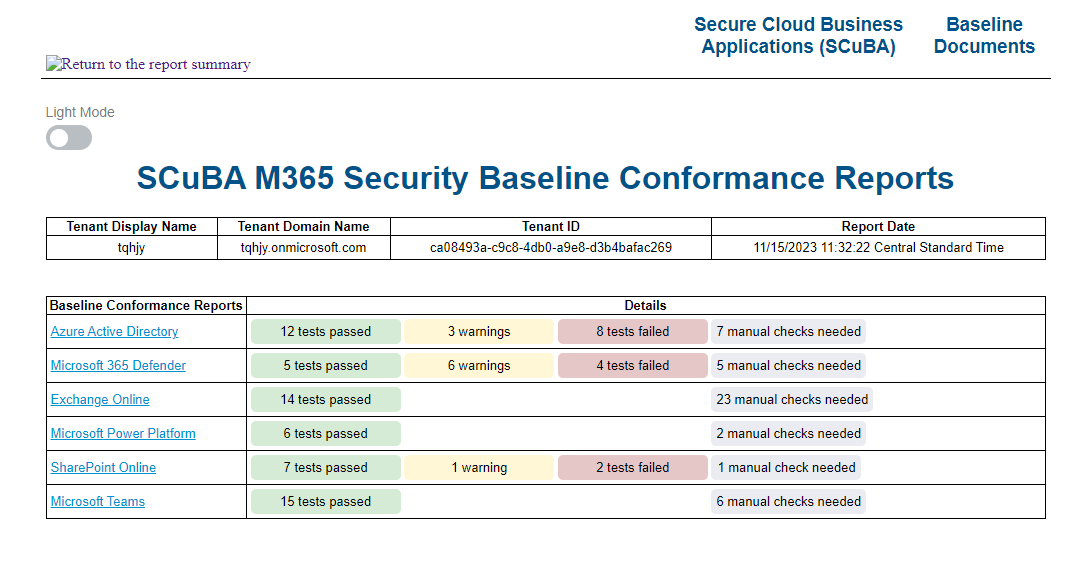 Secure Cloud Business Applications (SCuBA)

Baseline Documents

Return to the report summary

Light Mode

SCuBA M365 Security Baseline Conformance Reports

| Tenant Display Name | Tenant Domain Name | Tenant ID | Report Date |
|---|---|---|---|
| tqhjy | tqhjy.onmicrosoft.com | ca08493a-c9c8-4db0-a9e8-d3b4bafac269 | 11/15/2023 11:32:22 Central Standard Time |

| Baseline Conformance Reports | Details | | | |
|---|---|---|---|---|
| Azure Active Directory | 12 tests passed | 3 warnings | 8 tests failed | 7 manual checks needed |
| Microsoft 365 Defender | 5 tests passed | 6 warnings | 4 tests failed | 5 manual checks needed |
| Exchange Online | 14 tests passed | | | 23 manual checks needed |
| Microsoft Power Platform | 6 tests passed | | | 2 manual checks needed |
| SharePoint Online | 7 tests passed | 1 warning | 2 tests failed | 1 manual check needed |
| Microsoft Teams | 15 tests passed | | | 6 manual checks needed |